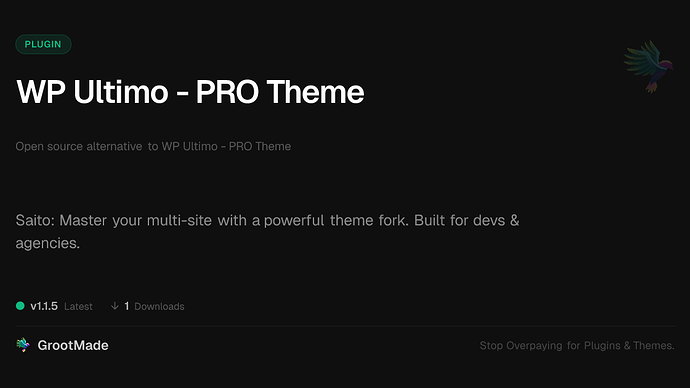 PLUGIN

WP Ultimo - PRO Theme

Open source alternative to WP Ultimo - PRO Theme

Saito: Master your multi-site with a powerful theme fork. Built for devs & agencies.

v1.1.5 Latest ↓ 1 Downloads

GrootMade

Stop Overpaying for Plugins & Themes.